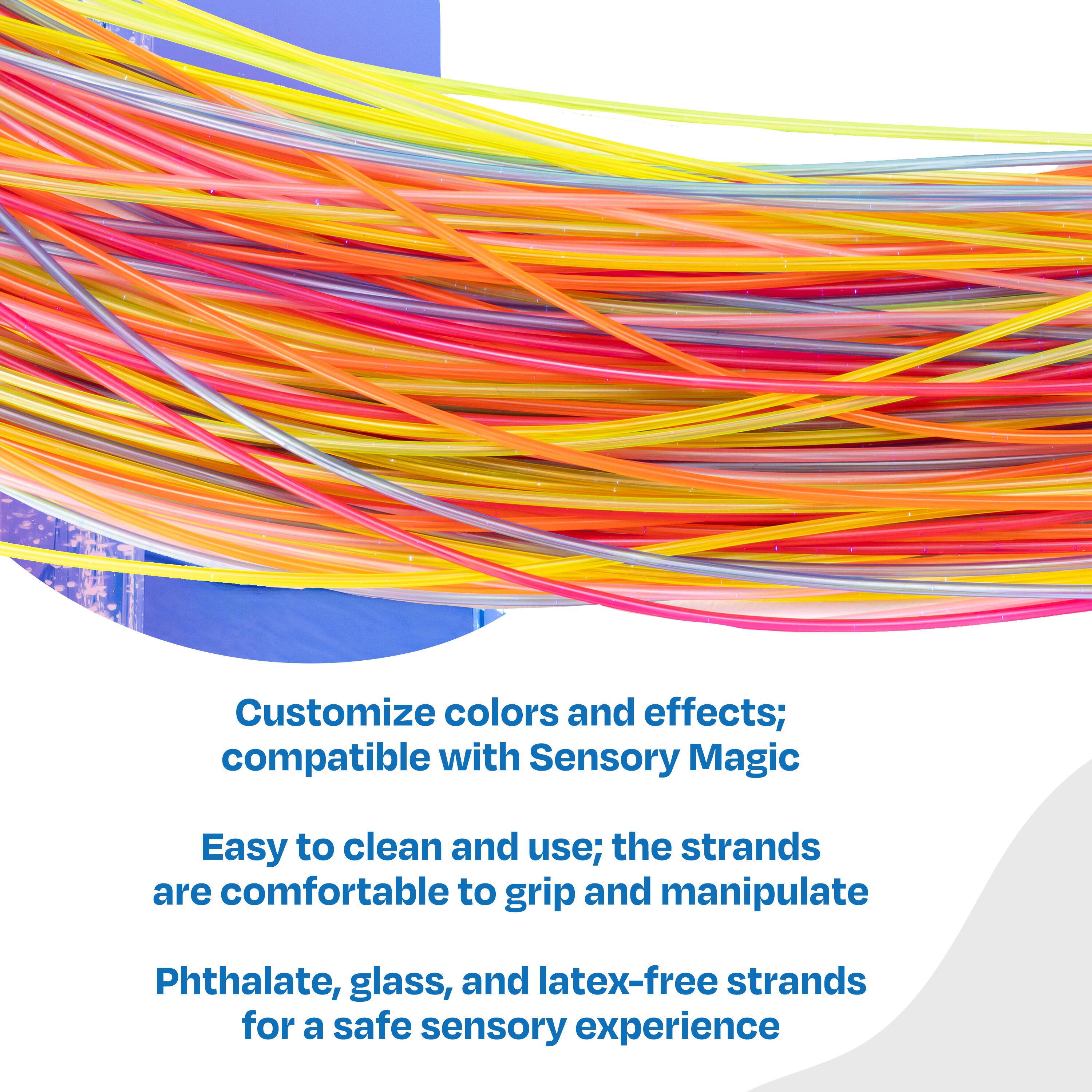 Customize colors and effects; compatible with Sensory Magic

Easy to clean and use; the strands are comfortable to grip and manipulate

Phthalate, glass, and latex-free strands for a safe sensory experience